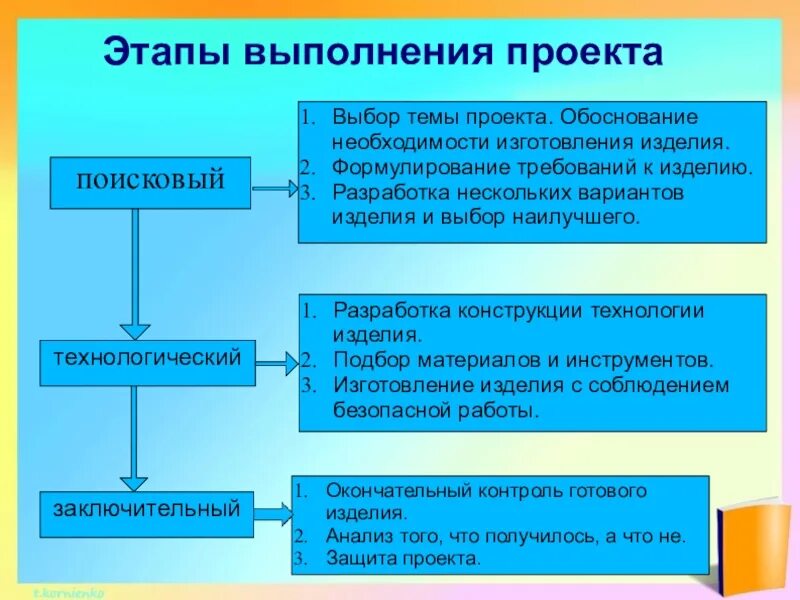 Этапы выполнения проекта

поисковый

1. Выбор темы проекта. Обоснование необходимости изготовления изделия.
2. Формулирование требований к изделию.
3. Разработка нескольких вариантов изделия и выбор наилучшего.

технологический

1. Разработка конструкции технологии изделия.
2. Подбор материалов и инструментов.
3. Изготовление изделия с соблюдением безопасной работы.

заключительный

1. Окончательный контроль готового изделия.
2. Анализ того, что получилось, а что не.
3. Защита проекта.

t.kornienko